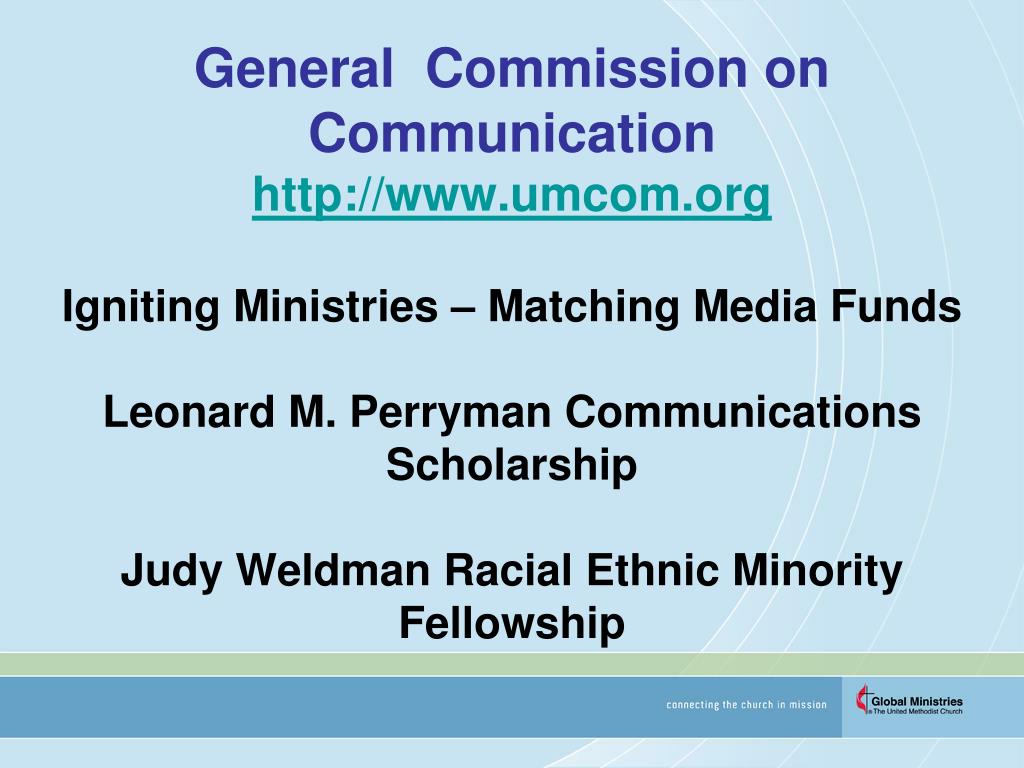 General Commission on Communication
http://www.umcom.org

Igniting Ministries – Matching Media Funds

Leonard M. Perryman Communications Scholarship

Judy Weldman Racial Ethnic Minority Fellowship

connecting the church in mission

Global Ministries
The United Methodist Church